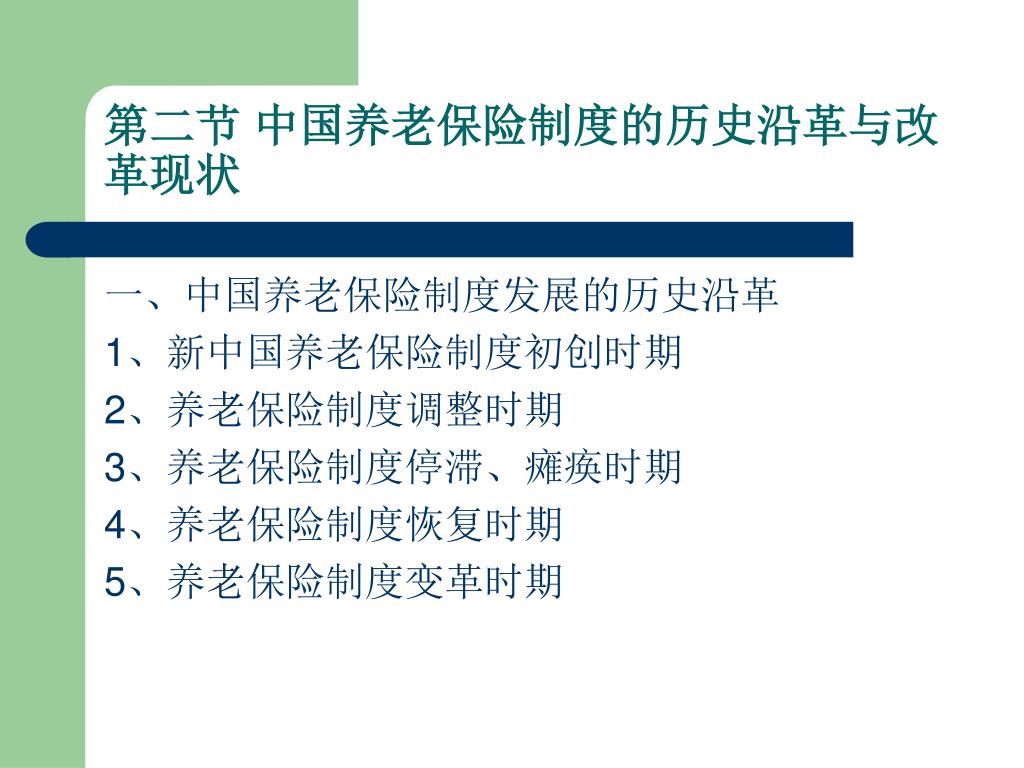 第二节 中国养老保险制度的历史沿革与改革现状

一、中国养老保险制度发展的历史沿革

1、新中国养老保险制度初创时期

2、养老保险制度调整时期

3、养老保险制度停滞、瘫痪时期

4、养老保险制度恢复时期

5、养老保险制度变革时期